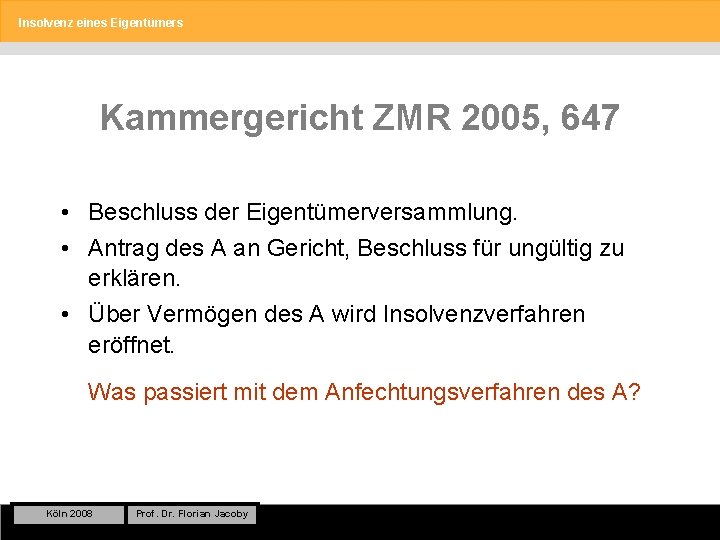 Insolvenz eines Eigentümers

Kammergericht ZMR 2005, 647

• Beschluss der Eigentümerversammlung.
• Antrag des A an Gericht, Beschluss für ungültig zu erklären.
• Über Vermögen des A wird Insolvenzverfahren eröffnet.

Was passiert mit dem Anfechtungsverfahren des A?

Köln 2008

Prof. Dr. Florian Jacoby